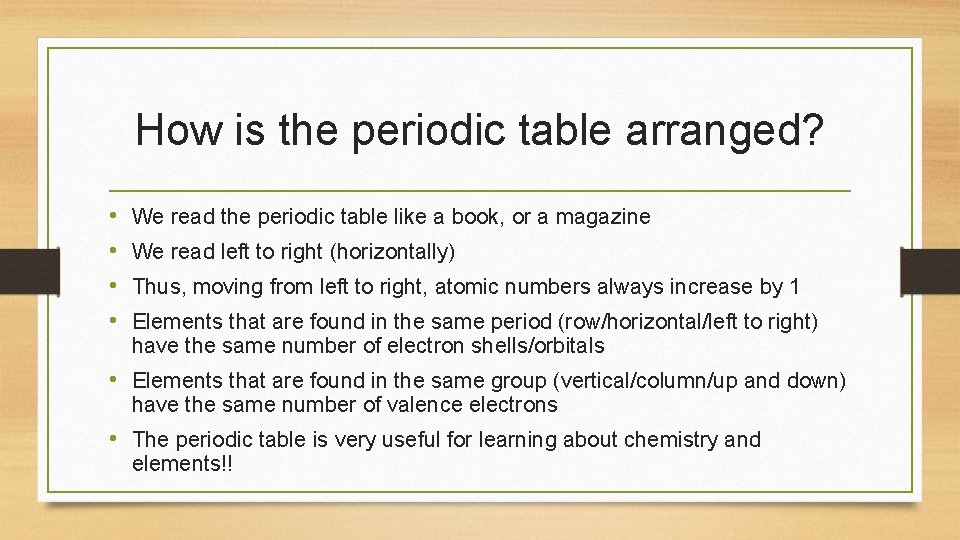 How is the periodic table arranged?

• We read the periodic table like a book, or a magazine
• We read left to right (horizontally)
• Thus, moving from left to right, atomic numbers always increase by 1
• Elements that are found in the same period (row/horizontal/left to right) have the same number of electron shells/orbitals
• Elements that are found in the same group (vertical/column/up and down) have the same number of valence electrons
• The periodic table is very useful for learning about chemistry and elements!!